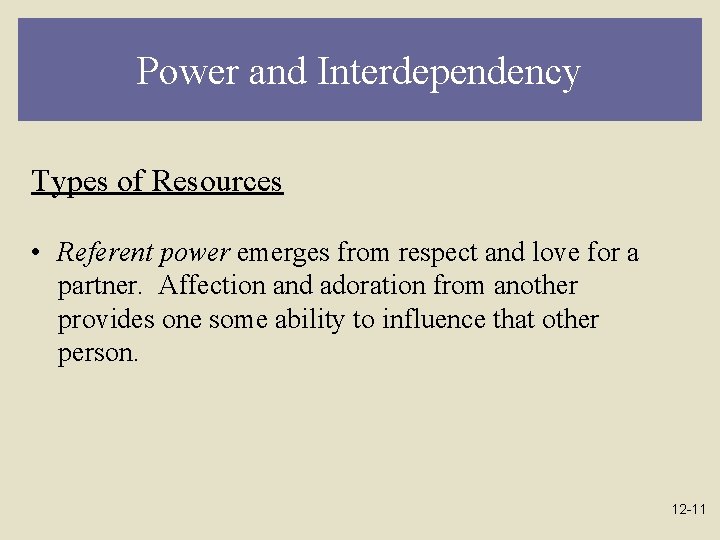 Power and Interdependency

Types of Resources

• Referent power emerges from respect and love for a partner. Affection and adoration from another provides one some ability to influence that other person.

12-11